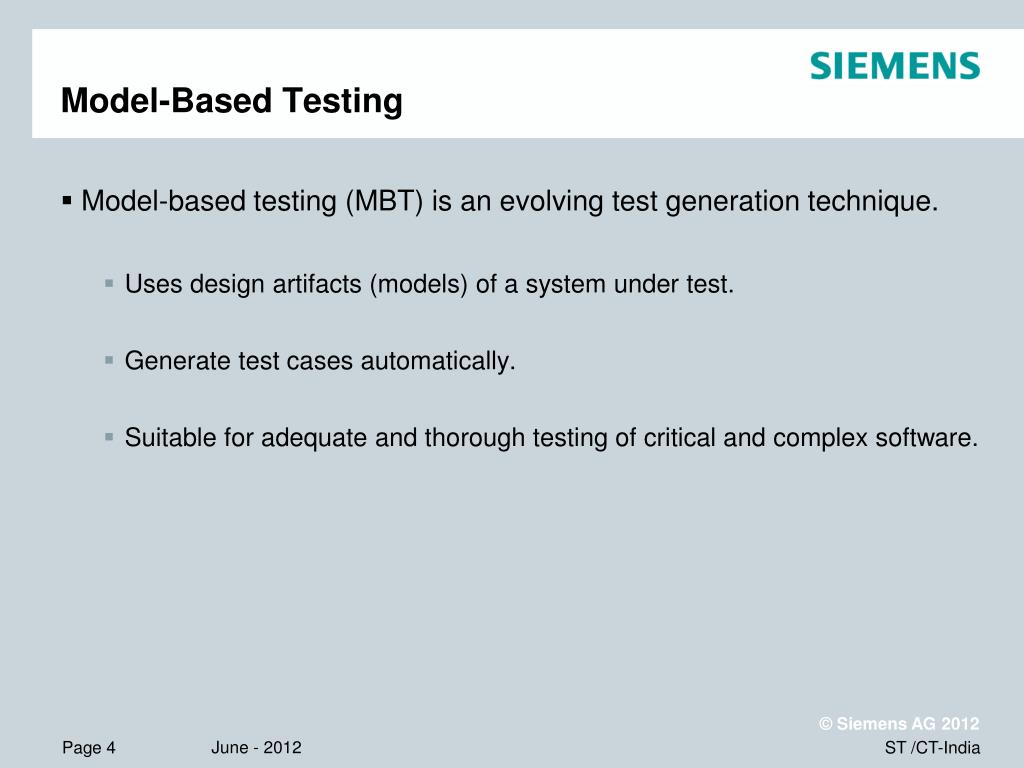 SIEMENS

Model-Based Testing

▪ Model-based testing (MBT) is an evolving test generation technique.

▪ Uses design artifacts (models) of a system under test.

▪ Generate test cases automatically.

▪ Suitable for adequate and thorough testing of critical and complex software.

© Siemens AG 2012

Page 4 June - 2012 ST /CT-India